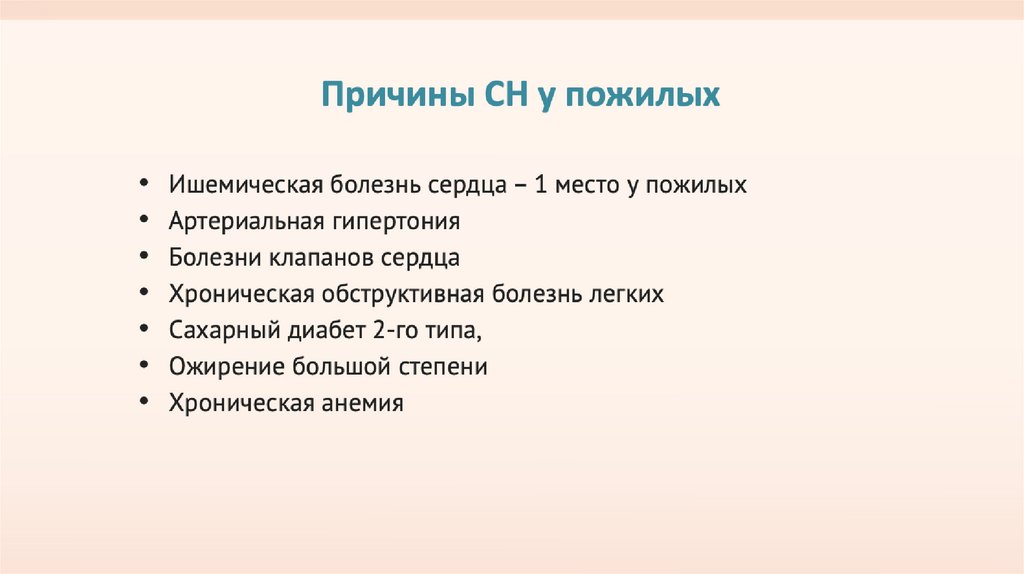 Причины СН у пожилых

• Ишемическая болезнь сердца – 1 место у пожилых
• Артериальная гипертония
• Болезни клапанов сердца
• Хроническая обструктивная болезнь легких
• Сахарный диабет 2-го типа,
• Ожирение большой степени
• Хроническая анемия